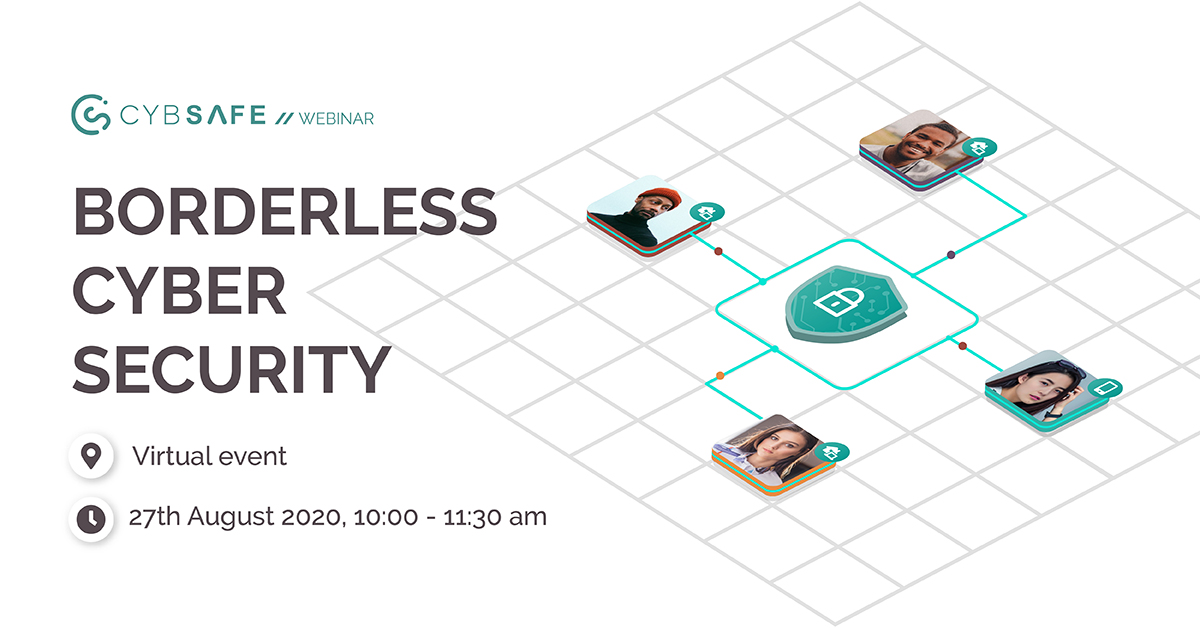 CYBSAFE // WEBINAR

BORDERLESS CYBER SECURITY

Virtual event

27th August 2020, 10:00 - 11:30 am